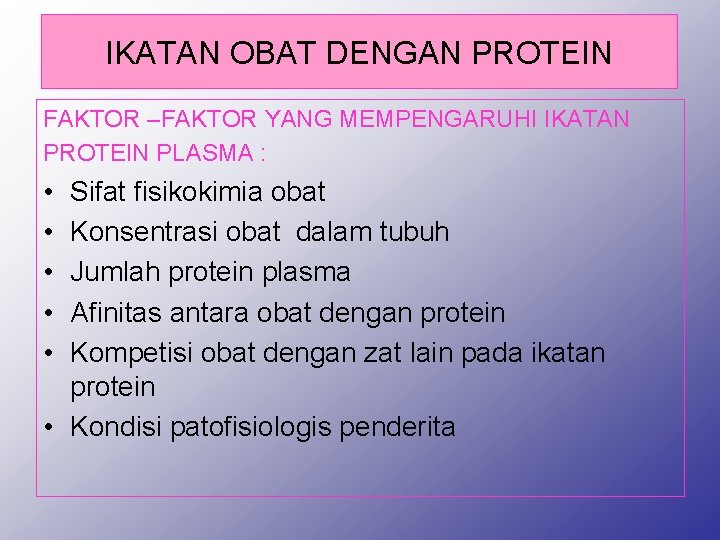 IKATAN OBAT DENGAN PROTEIN

FAKTOR –FAKTOR YANG MEMPENGARUHI IKATAN PROTEIN PLASMA :

• Sifat fisikokimia obat
• Konsentrasi obat dalam tubuh
• Jumlah protein plasma
• Afinitas antara obat dengan protein
• Kompetisi obat dengan zat lain pada ikatan protein
• Kondisi patofisiologis penderita